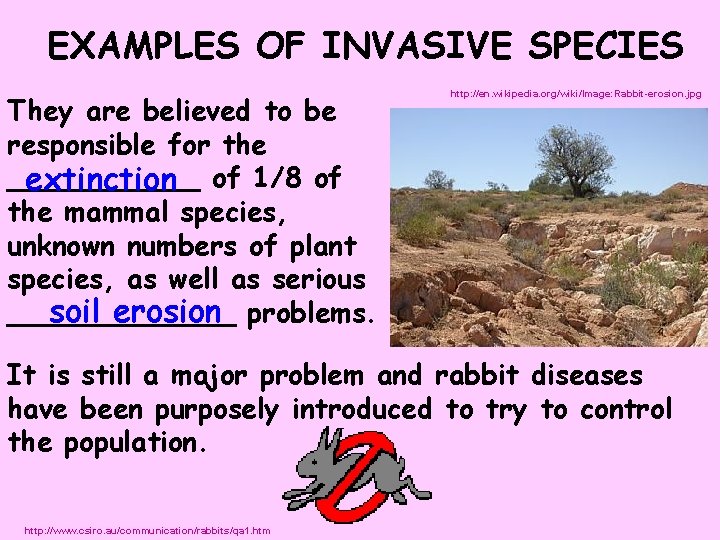 EXAMPLES OF INVASIVE SPECIES

http://en.wikipedia.org/wiki/Image:Rabbit-erosion.jpg

They are believed to be responsible for the extinction of 1/8 of the mammal species, unknown numbers of plant species, as well as serious soil erosion problems.

It is still a major problem and rabbit diseases have been purposely introduced to try to control the population.

http://www.csiro.au/communication/rabbits/qa1.htm